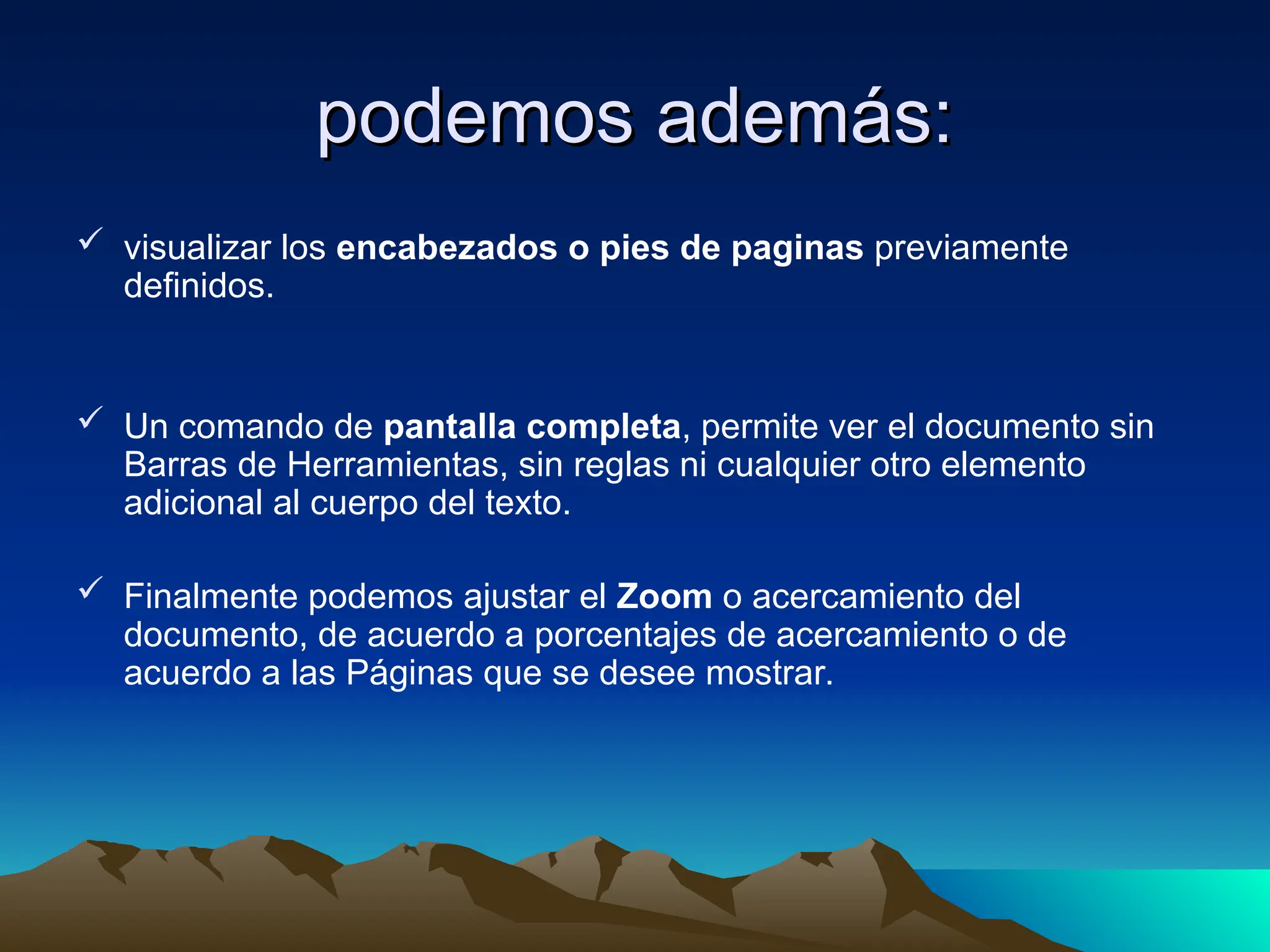 podemos además:

✓ visualizar los encabezados o pies de paginas previamente definidos.

✓ Un comando de pantalla completa, permite ver el documento sin Barras de Herramientas, sin reglas ni cualquier otro elemento adicional al cuerpo del texto.

✓ Finalmente podemos ajustar el Zoom o acercamiento del documento, de acuerdo a porcentajes de acercamiento o de acuerdo a las Páginas que se desee mostrar.